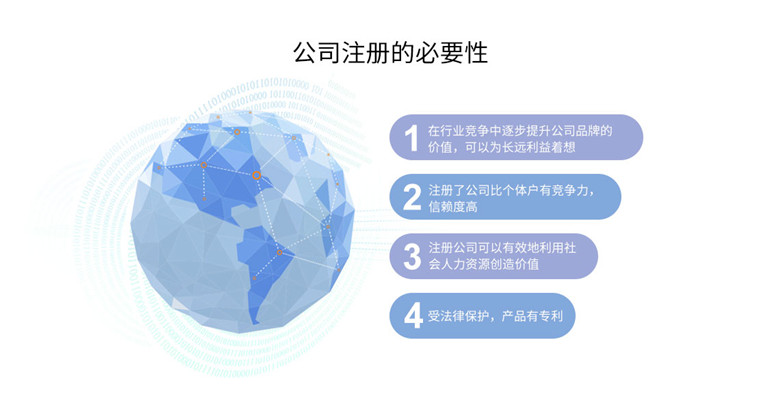 公司注册的必要性

1 在行业竞争中逐步提升公司品牌的价值，可以为长远利益着想

2 注册了公司比个体户有竞争力，信赖度高

3 注册公司可以有效地利用社会人力资源创造价值

4 受法律保护，产品有专利